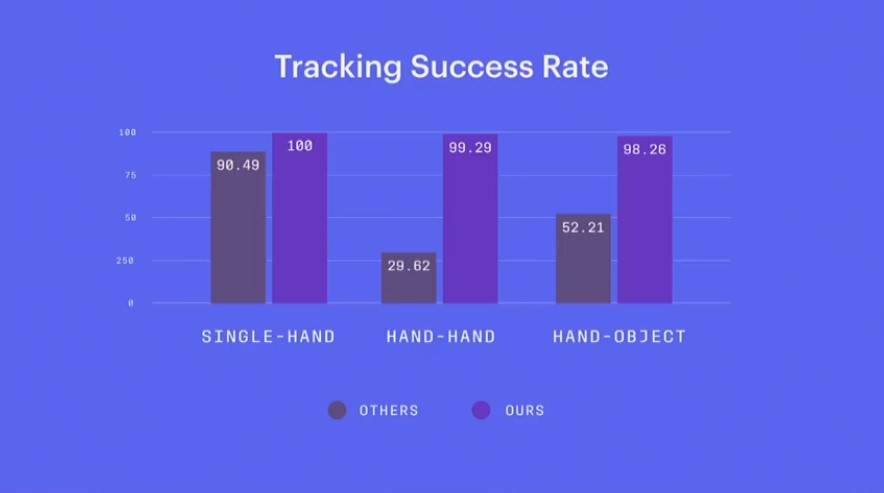 Tracking Success Rate

100
75
50
250
0

90.49
100
29.62
99.29
52.21
98.26

SINGLE-HAND
HAND-HAND
HAND-OBJECT

OTHERS
OURS